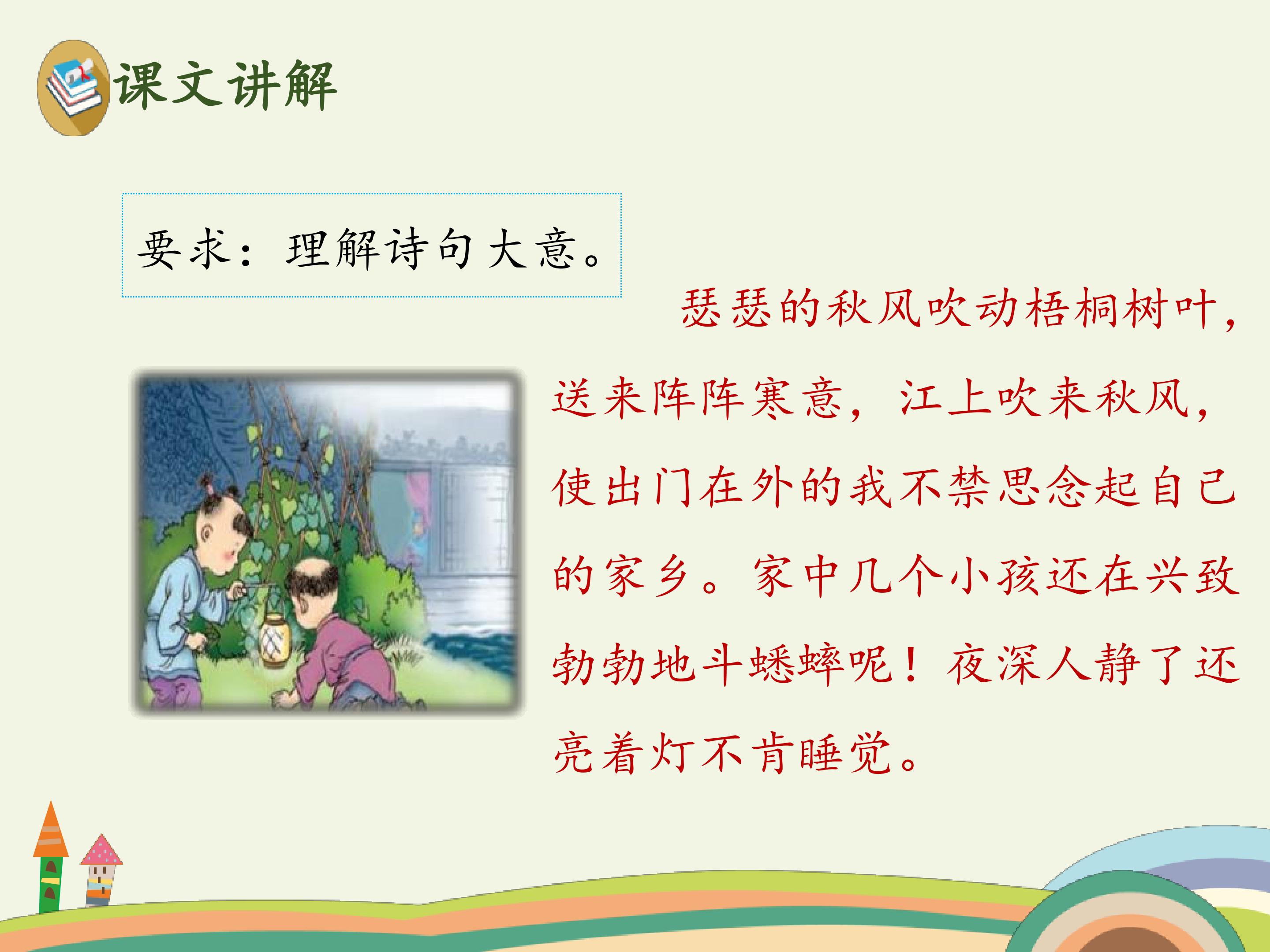 课文讲解

要求：理解诗句大意。

瑟瑟的秋风吹动梧桐树叶，送来阵阵寒意，江上吹来秋风，使出门在外的我不禁思念起自己的家乡。家中几个小孩还在兴致勃勃地斗蟋蟀呢！夜深人静了还亮着灯不肯睡觉。